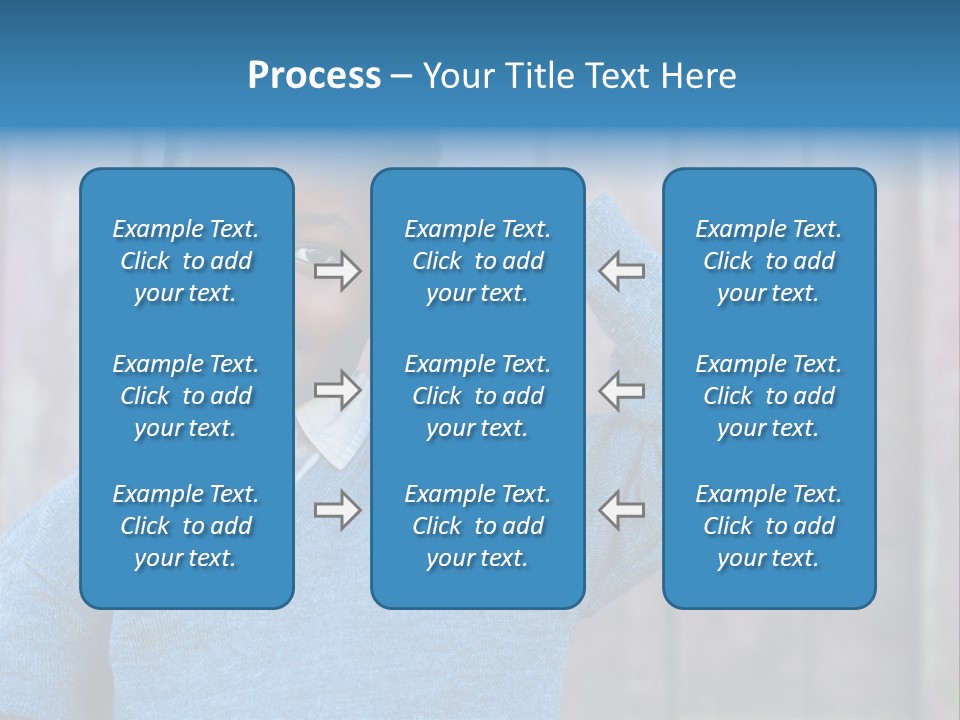 Process – Your Title Text Here

Example Text. Click to add your text.

Example Text. Click to add your text.

Example Text. Click to add your text.

Example Text. Click to add your text.

Example Text. Click to add your text.

Example Text. Click to add your text.

Example Text. Click to add your text.

Example Text. Click to add your text.

Example Text. Click to add your text.